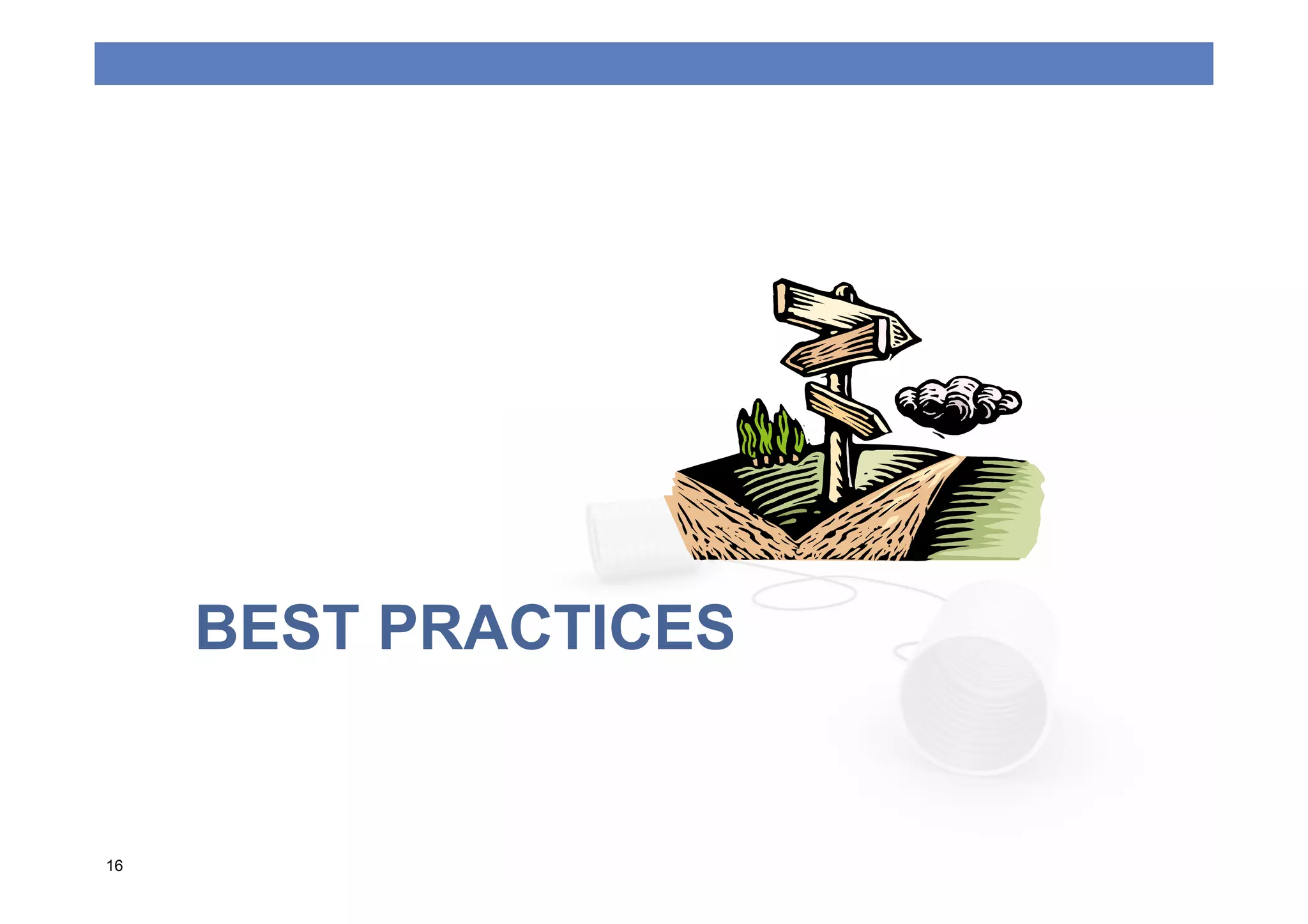 BEST PRACTICES

16